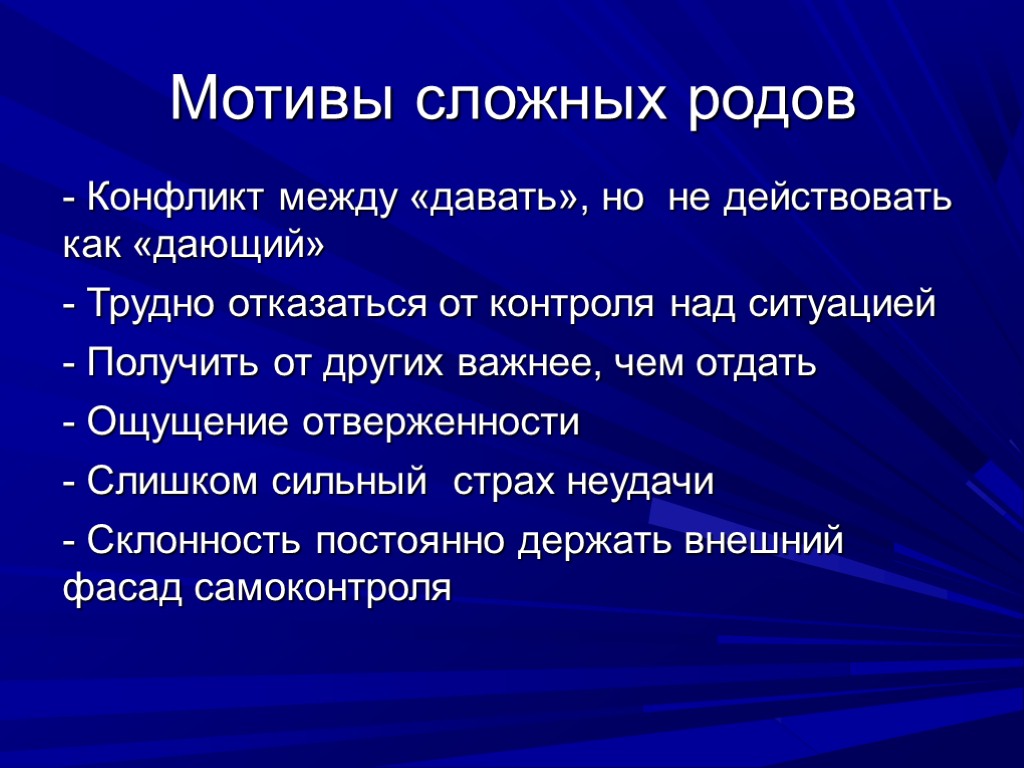 Мотивы сложных родов

- Конфликт между «давать», но не действовать как «дающий»

- Трудно отказаться от контроля над ситуацией

- Получить от других важнее, чем отдать

- Ощущение отверженности

- Слишком сильный страх неудачи

- Склонность постоянно держать внешний фасад самоконтроля